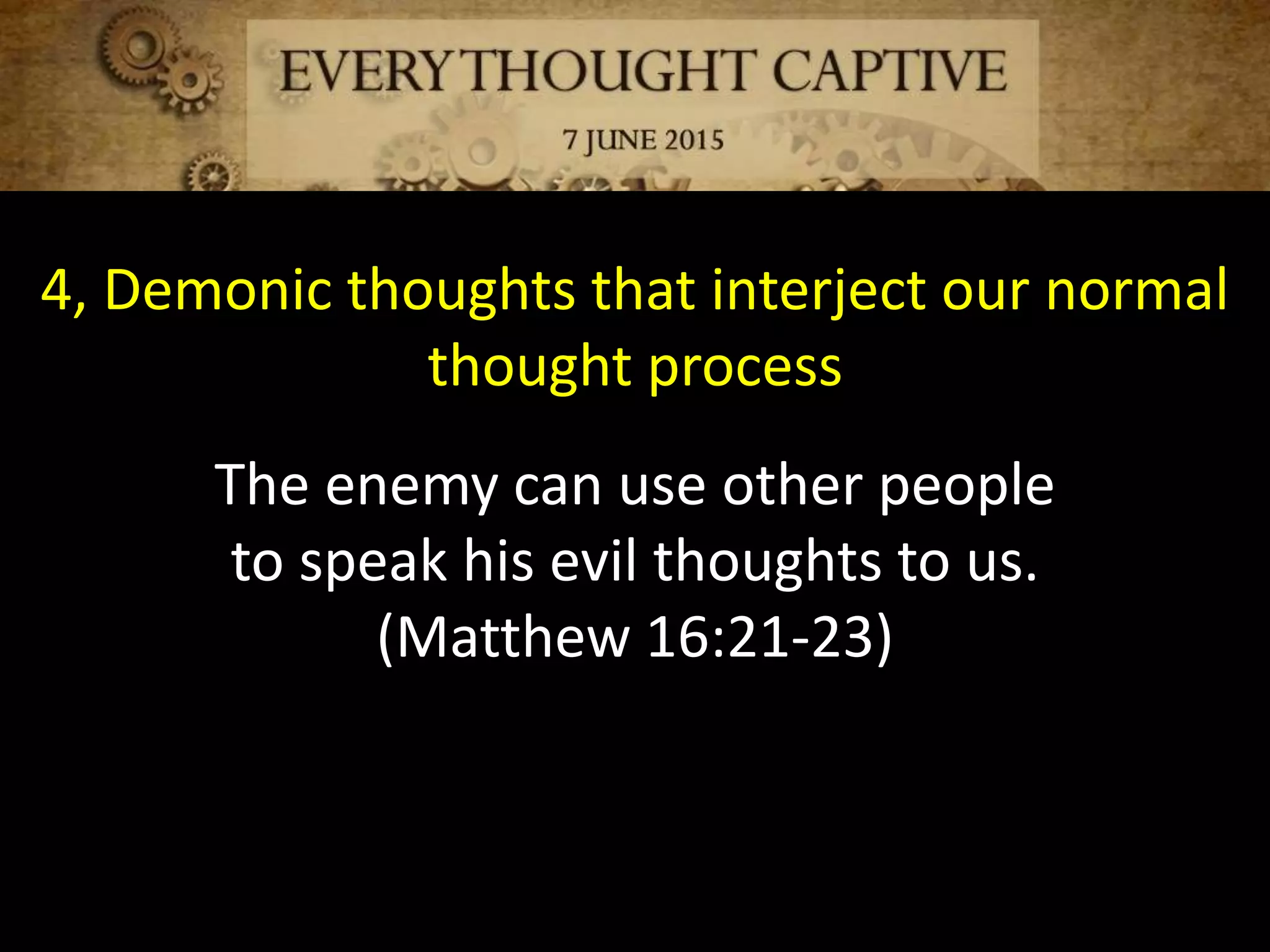 EVERY THOUGHT CAPTIVE

7 JUNE 2015

4, Demonic thoughts that interject our normal thought process

The enemy can use other people to speak his evil thoughts to us. (Matthew 16:21-23)